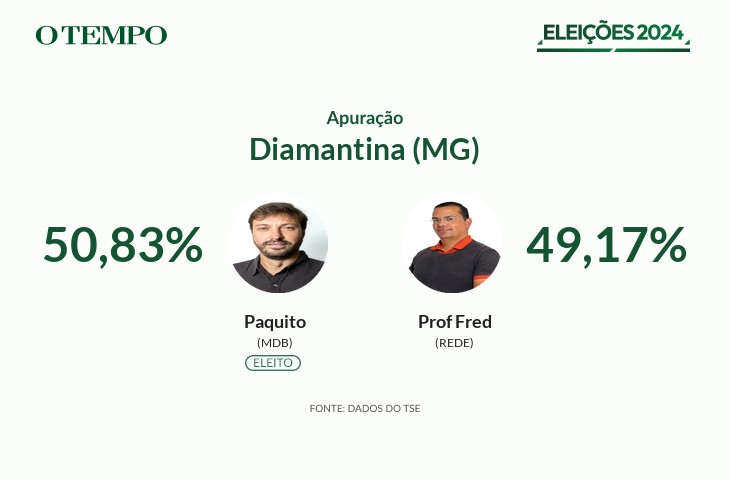 O TEMPO

ELEIÇÕES 2024

Apuração
Diamantina (MG)

50,83%

Paquito
(MDB)
ELEITO

Prof Fred
(REDE)

49,17%

FONTE: DADOS DO TSE